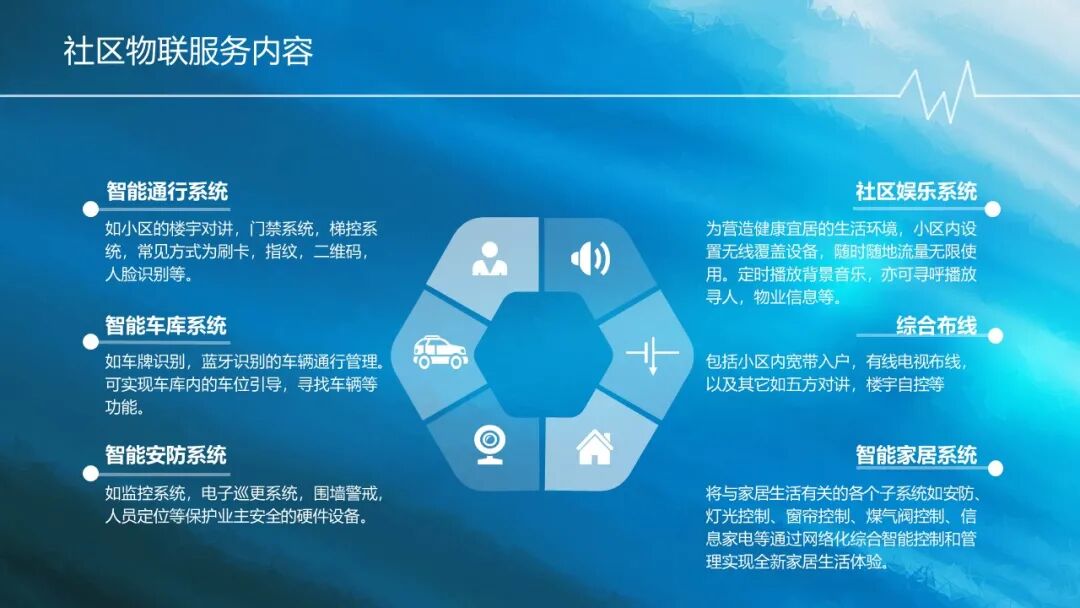 社区物联服务内容

智能通行系统

如小区的楼宇对讲，门禁系统，梯控系统，常见方式为刷卡，指纹，二维码，人脸识别等。

智能车库系统

如车牌识别，蓝牙识别的车辆通行管理。可实现车库内的车位引导，寻找车辆等功能。

智能安防系统

如监控系统，电子巡更系统，围墙警戒，人员定位等保护业主安全的硬件设备。

社区娱乐系统

为营造健康宜居的生活环境，小区内设置无线覆盖设备，随时随地流量无限使用。定时播放背景音乐，亦可寻呼播放寻人，物业信息等。

综合布线

包括小区内宽带入户，有线电视布线，以及其它如五方对讲，楼宇自控等

智能家居系统

将与家居生活有关的各个子系统如安防、灯光控制、窗帘控制、煤气阀控制、信息家电等通过网络化综合智能控制和管理实现全新家居生活体验。